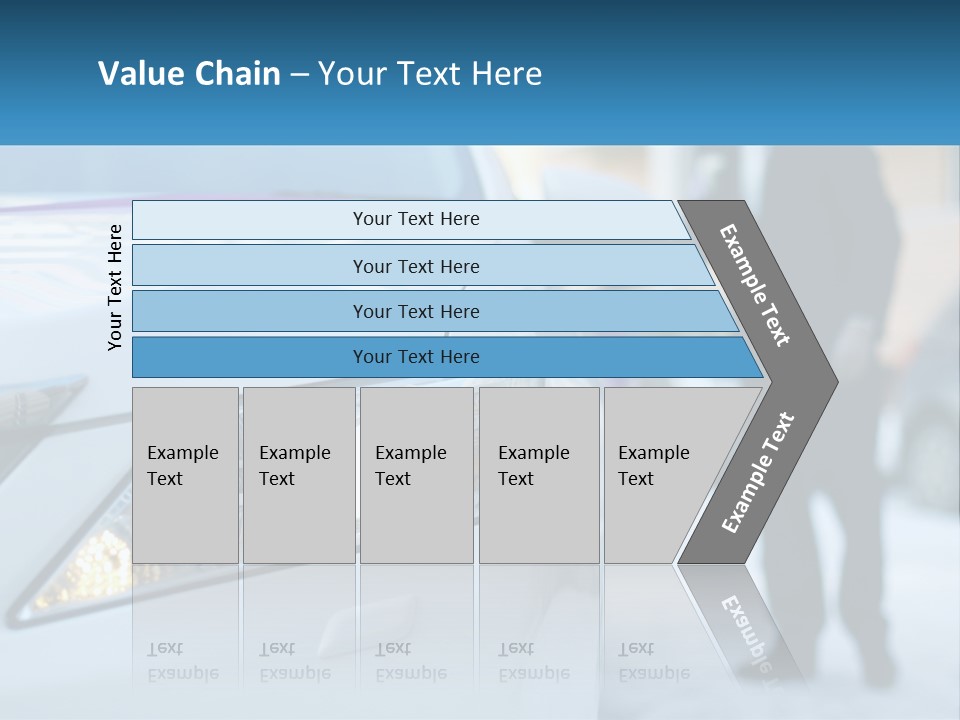 Value Chain – Your Text Here

Your Text Here

Your Text Here

Your Text Here

Your Text Here

Your Text Here

Example Text

Example Text

Example Text

Example Text

Example Text

Example Text

Example Text